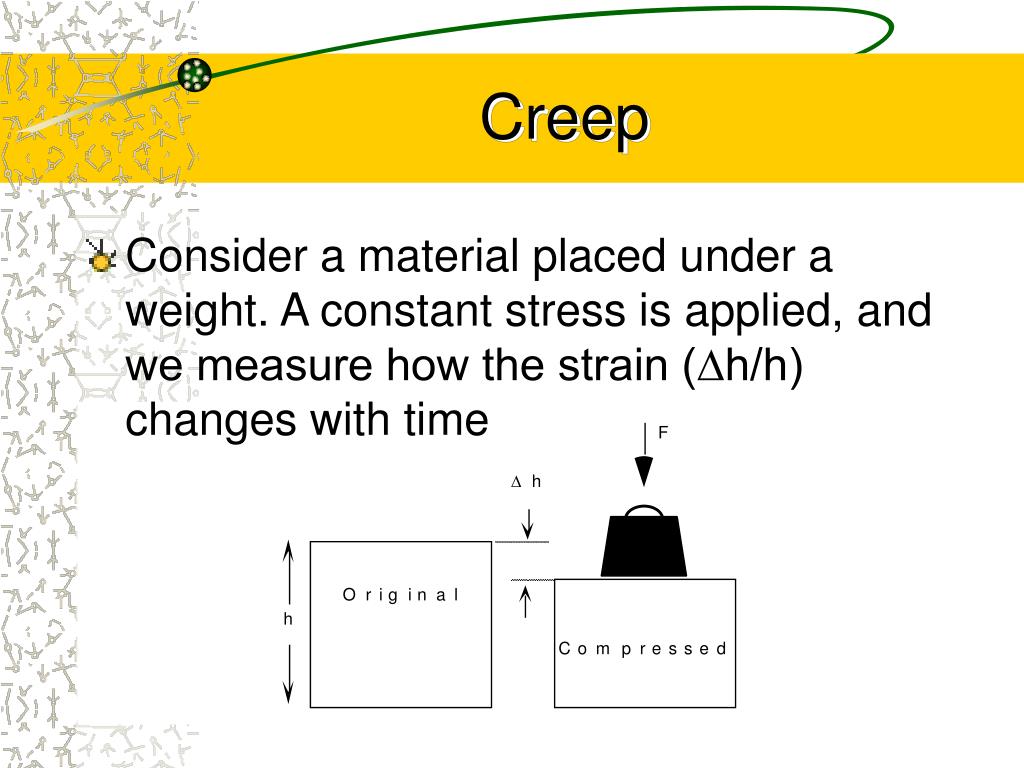 Creep

Consider a material placed under a weight. A constant stress is applied, and we measure how the strain ($\Delta$h/h) changes with time

F

$\Delta$ h

Original

h

Compressed